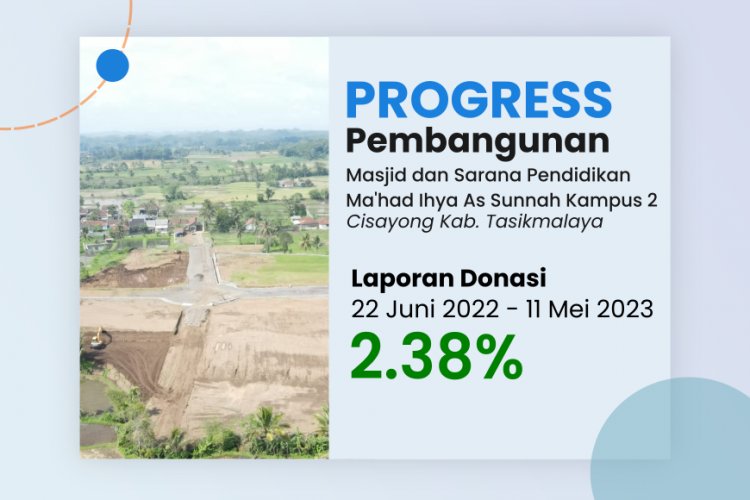 PROGRESS
Pembangunan
Masjid dan Sarana Pendidikan
Ma'had Ihya As Sunnah Kampus 2
Cisayong Kab. Tasikmalaya

Laporan Donasi
22 Juni 2022 - 11 Mei 2023
2.38%